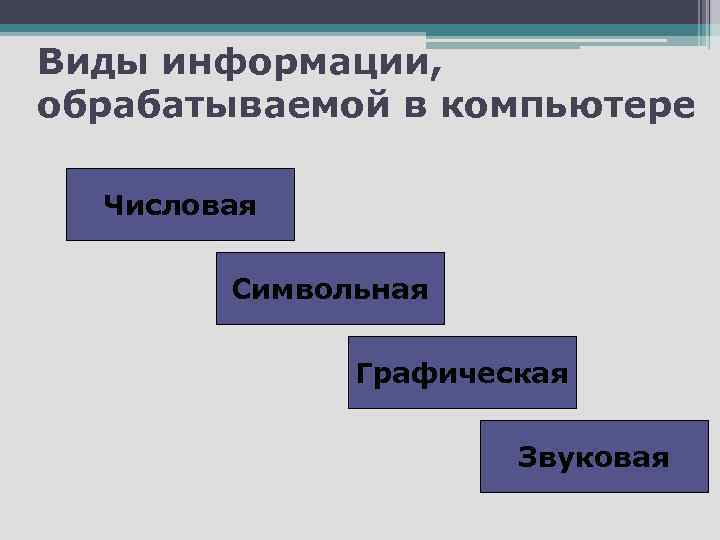 Виды информации, обрабатываемой в компьютере

Числовая

Символьная

Графическая

Звуковая